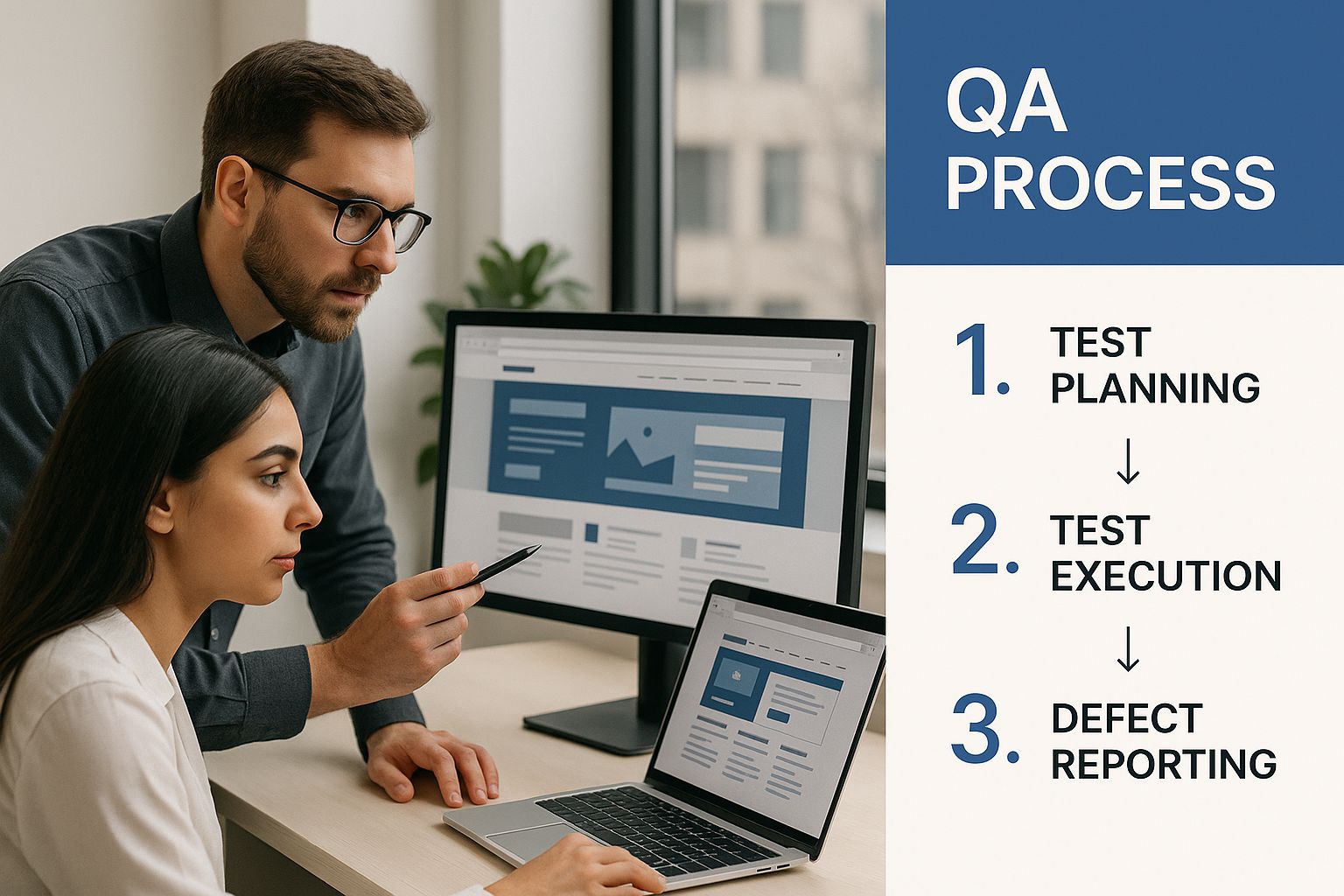 QA PROCESS

1. TEST PLANNING

↓

2. TEST EXECUTION

↓

3. DEFECT REPORTING